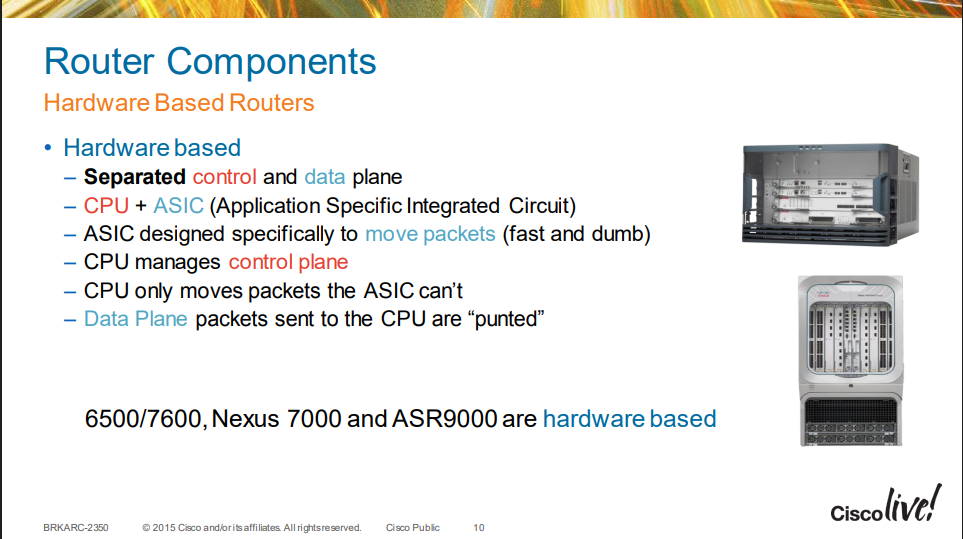 Router Components

Hardware Based Routers

• Hardware based
– Separated control and data plane
– CPU + ASIC (Application Specific Integrated Circuit)
– ASIC designed specifically to move packets (fast and dumb)
– CPU manages control plane
– CPU only moves packets the ASIC can't
– Data Plane packets sent to the CPU are "punted"

6500/7600, Nexus 7000 and ASR9000 are hardware based

BRKARC-2350 © 2015 Cisco and/or its affiliates. All rights reserved. Cisco Public 10

Cisco live!